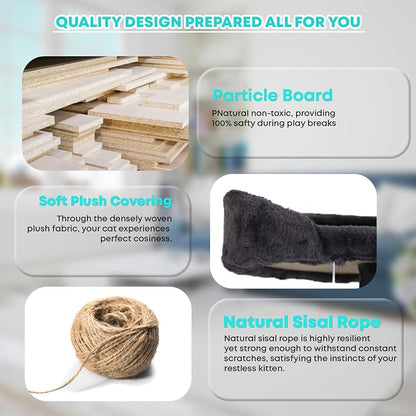 QUALITY DESIGN PREPARED ALL FOR YOU

Particle Board

PNatural non-toxic, providing 100% safty during play breaks

Soft Plush Covering

Through the densely woven plush fabric, your cat experiences perfect cosiness.

Natural Sisal Rope

Natural sisal rope is highly resilient yet strong enough to withstand constant scratches, satisfying the instincts of your restless kitten.